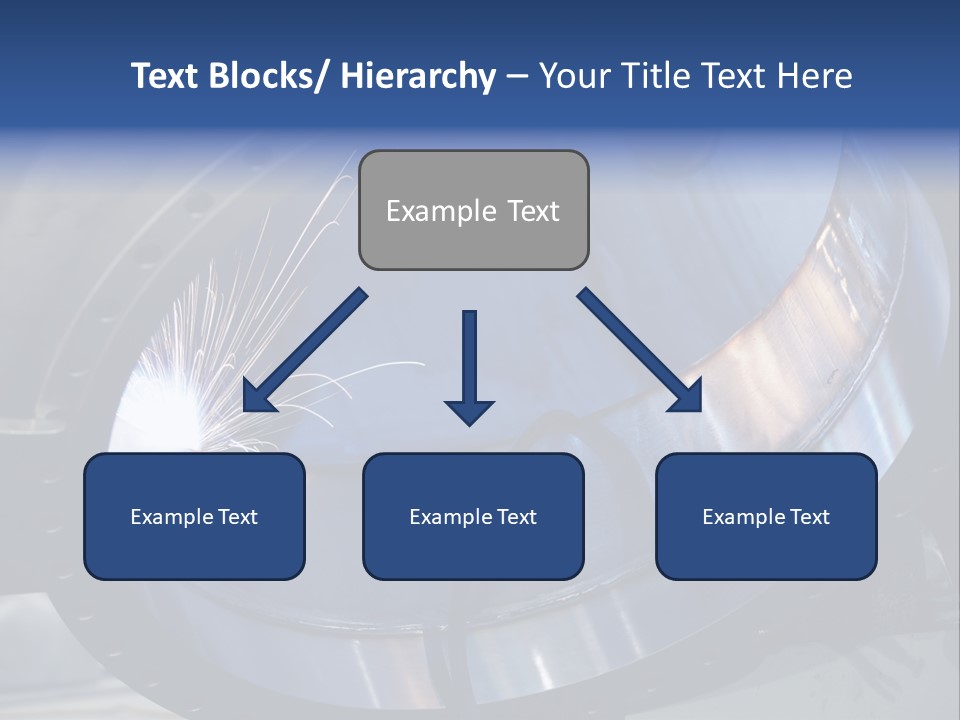 Text Blocks/ Hierarchy – Your Title Text Here

Example Text

Example Text

Example Text

Example Text